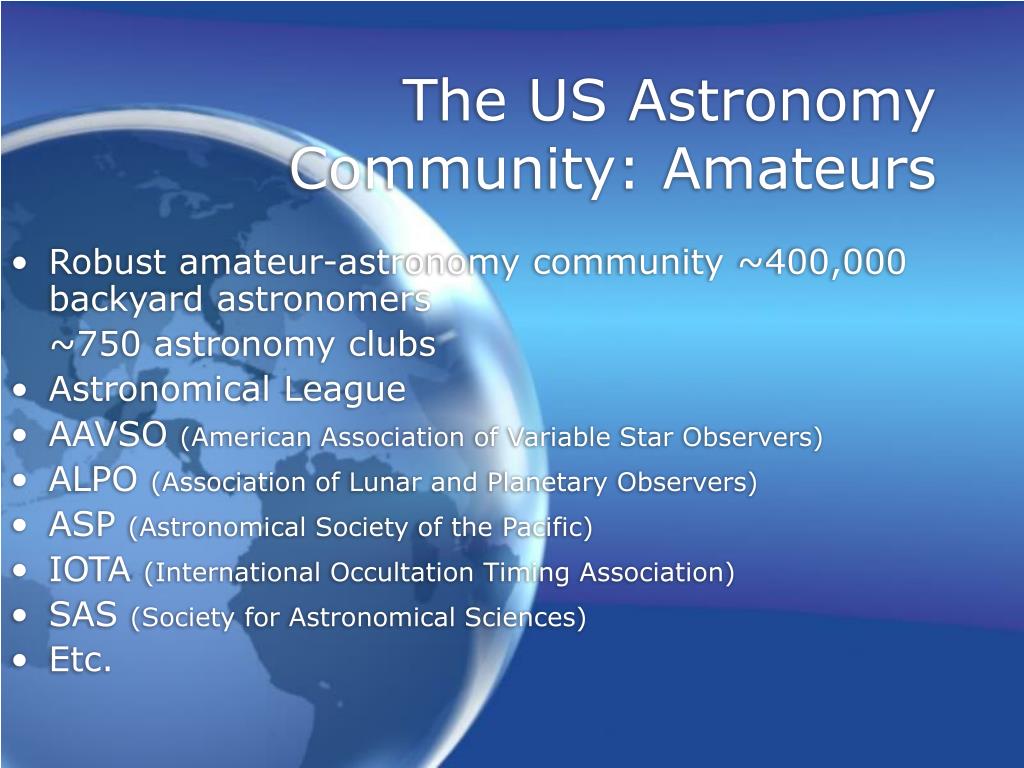 The US Astronomy Community: Amateurs

• Robust amateur-astronomy community ~400,000 backyard astronomers
~750 astronomy clubs
• Astronomical League
• AAVSO (American Association of Variable Star Observers)
• ALPO (Association of Lunar and Planetary Observers)
• ASP (Astronomical Society of the Pacific)
• IOTA (International Occultation Timing Association)
• SAS (Society for Astronomical Sciences)
• Etc.